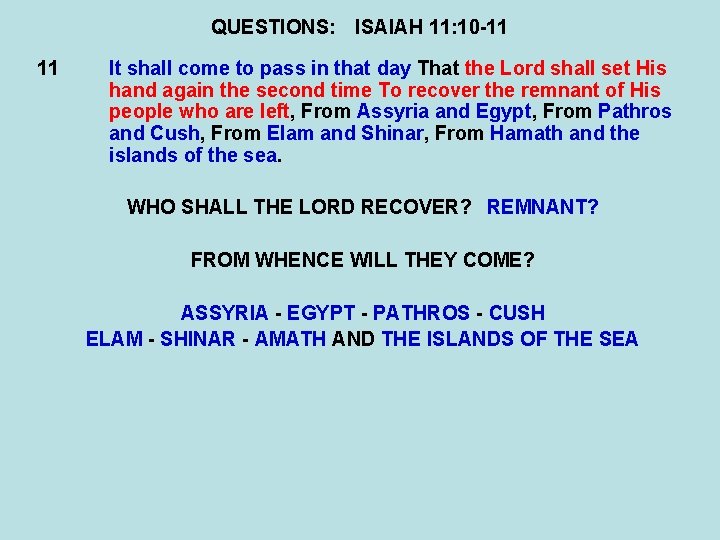 QUESTIONS: ISAIAH 11:10-11

11 It shall come to pass in that day That the Lord shall set His hand again the second time To recover the remnant of His people who are left, From Assyria and Egypt, From Pathros and Cush, From Elam and Shinar, From Hamath and the islands of the sea.

WHO SHALL THE LORD RECOVER? REMNANT?

FROM WHENCE WILL THEY COME?

ASSYRIA - EGYPT - PATHROS - CUSH
ELAM - SHINAR - AMATH AND THE ISLANDS OF THE SEA